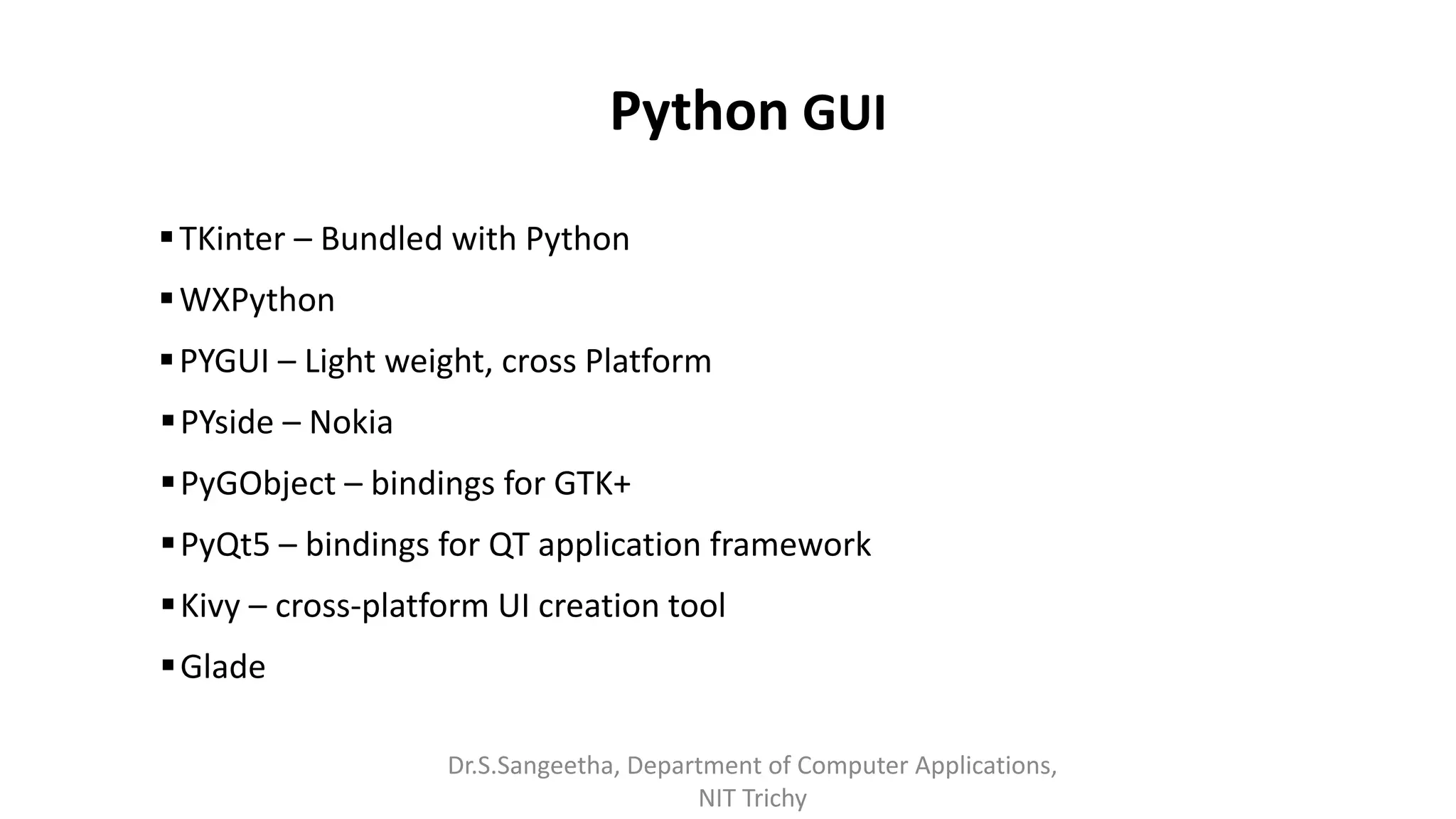 Python GUI

▪ TKinter – Bundled with Python
▪ WXPython
▪ PYGUI – Light weight, cross Platform
▪ PYside – Nokia
▪ PyGObject – bindings for GTK+
▪ PyQt5 – bindings for QT application framework
▪ Kivy – cross-platform UI creation tool
▪ Glade

Dr.S.Sangeetha, Department of Computer Applications, NIT Trichy